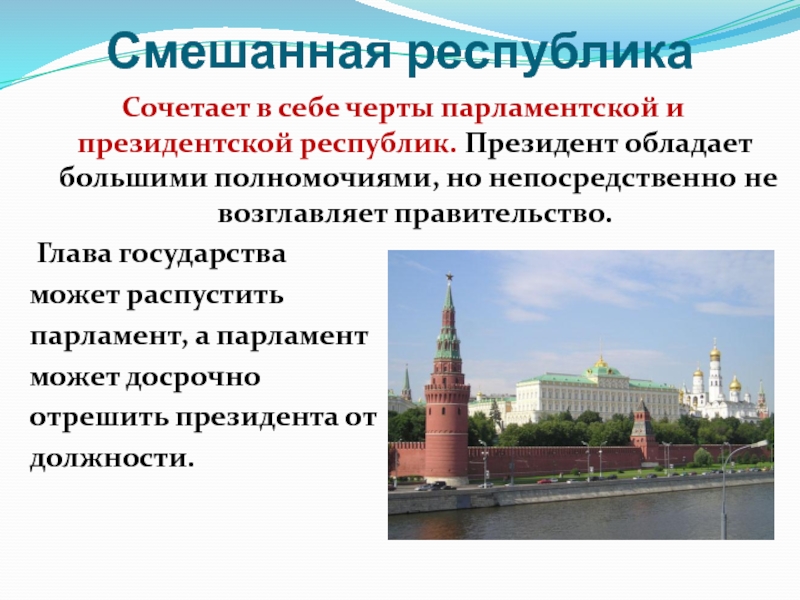 Смешанная республика

Сочетает в себе черты парламентской и президентской республик. Президент обладает большими полномочиями, но непосредственно не возглавляет правительство.

Глава государства может распустить парламент, а парламент может досрочно отрешить президента от должности.